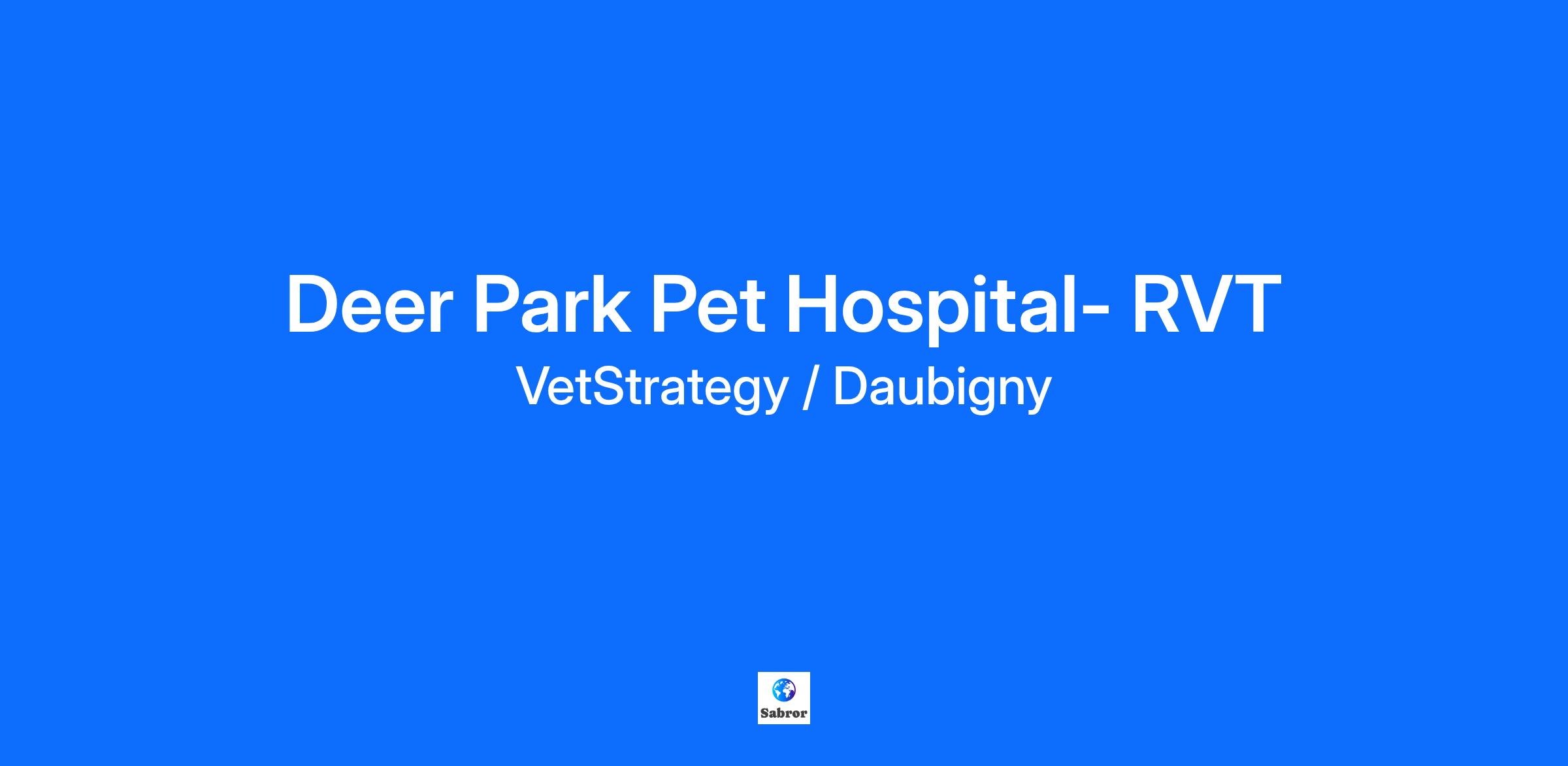 Deer Park Pet Hospital- RVT

VetStrategy / Daubigny

Sabror